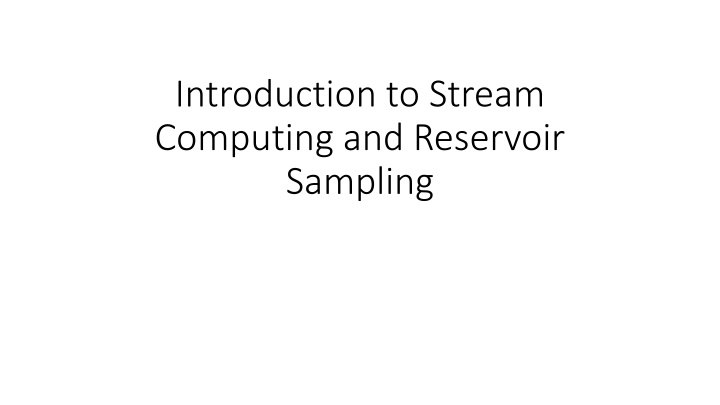 Introduction to Stream Computing and Reservoir Sampling